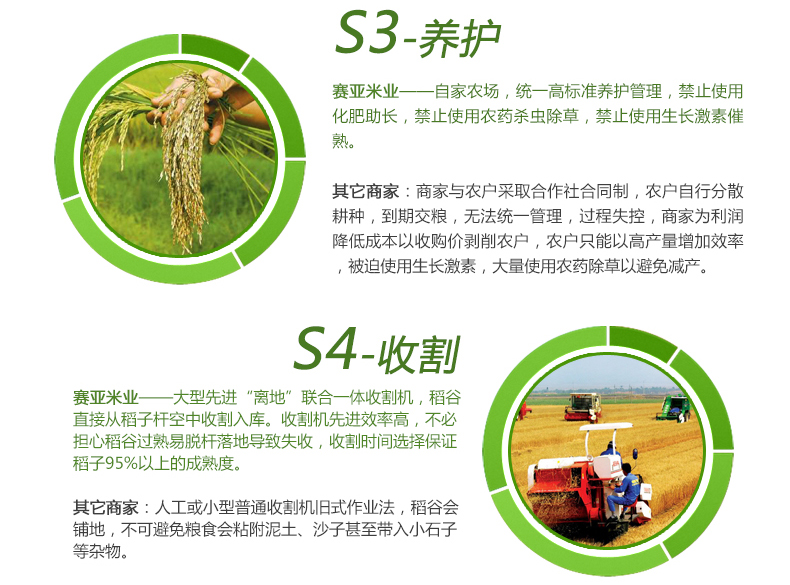 S3-养护

赛亚米业——自家农场，统一高标准养护管理，禁止使用化肥助长，禁止使用农药杀虫除草，禁止使用生长激素催熟。

其它商家：商家与农户采取合作社合同制，农户自行分散耕种，到期交粮，无法统一管理，过程失控，商家为利润降低成本以收购价剥削农户，农户只能以高产量增加效率，被迫使用生长激素，大量使用农药除草以避免减产。

S4-收割

赛亚米业——大型先进“离地”联合一体收割机，稻谷直接从稻子杆空中收割入库。收割机先进效率高，不必担心稻谷过熟易脱杆落地导致失收，收割时间选择保证稻子95%以上的成熟度。

其它商家：人工或小型普通收割机旧式作业法，稻谷会铺地，不可避免粮食会粘附泥土、沙子甚至带入小石子等杂物。